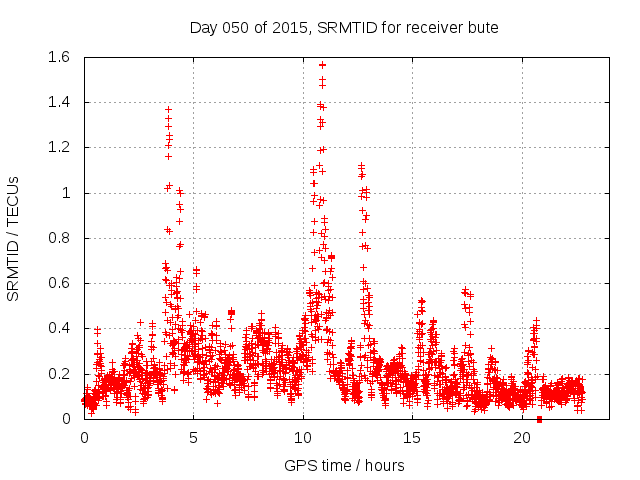 Day 050 of 2015, SRMTID for receiver bute

SRMTID / TECUs

1.6
1.4
1.2
1
0.8
0.6
0.4
0.2
0

0
5
10
15
20

GPS time / hours